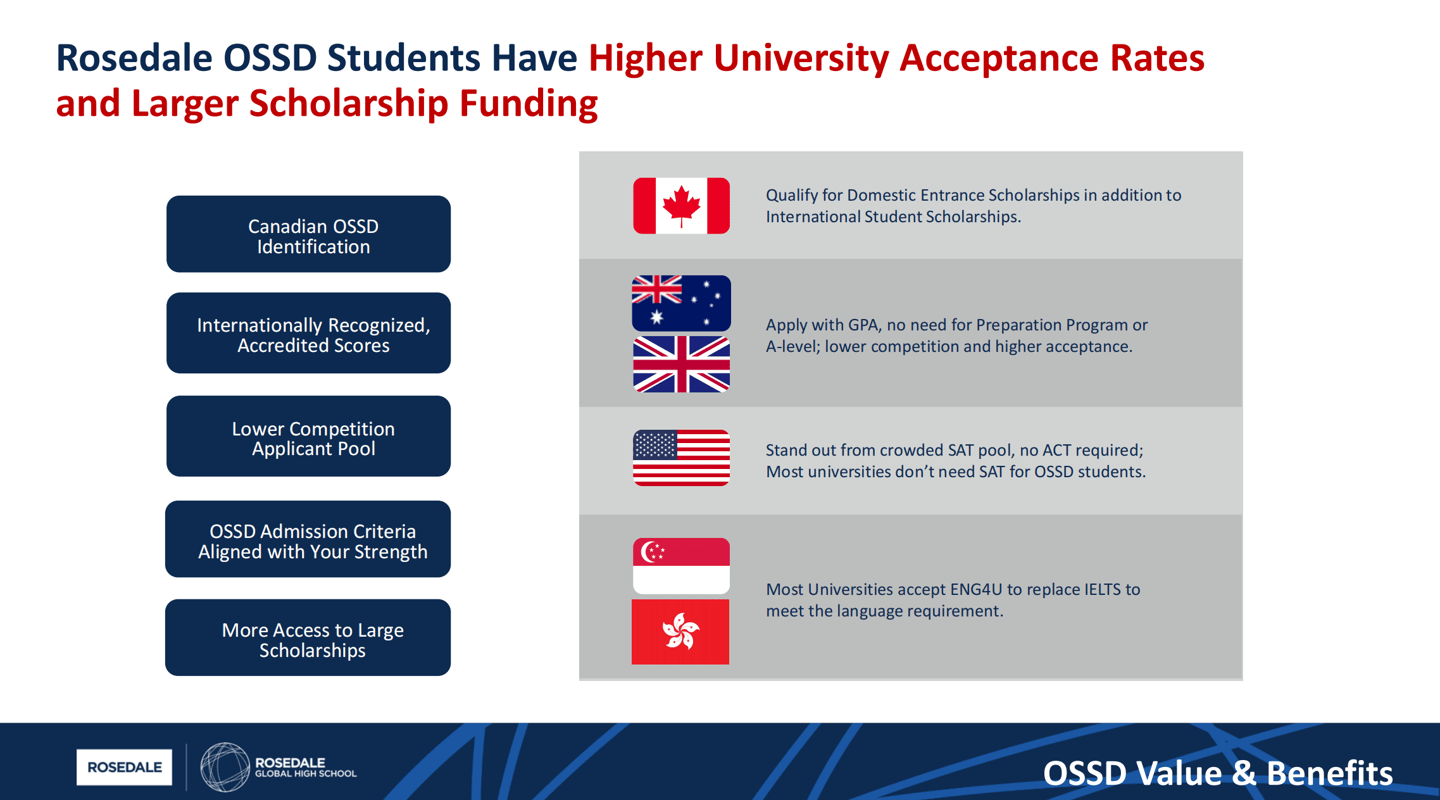 Rosedale OSSD Students Have Higher University Acceptance Rates and Larger Scholarship Funding

Canadian OSSD Identification

Internationally Recognized, Accredited Scores

Lower Competition Applicant Pool

OSSD Admission Criteria Aligned with Your Strength

More Access to Large Scholarships

Qualify for Domestic Entrance Scholarships in addition to International Student Scholarships.

Apply with GPA, no need for Preparation Program or A-level; lower competition and higher acceptance.

Stand out from crowded SAT pool, no ACT required; Most universities don't need SAT for OSSD students.

Most Universities accept ENG4U to replace IELTS to meet the language requirement.

ROSEDALE

ROSEDALE GLOBAL HIGH SCHOOL

OSSD Value & Benefits